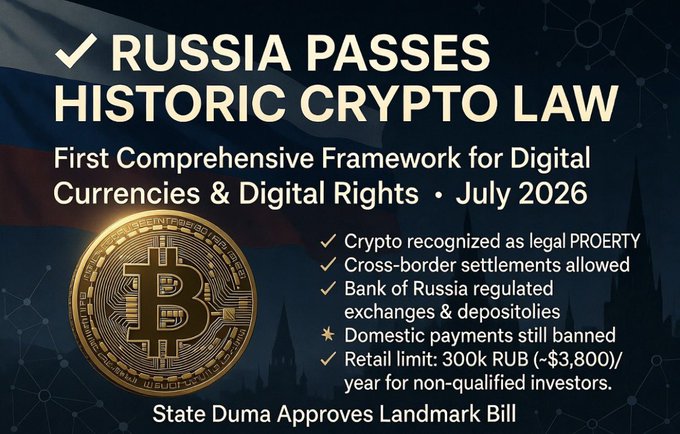 ✓ RUSSIA PASSES HISTORIC CRYPTO LAW

First Comprehensive Framework for Digital Currencies & Digital Rights • July 2026

✓ Crypto recognized as legal PROERTY
✓ Cross-border settlements allowed
✓ Bank of Russia regulated exchanges & depositolies
✶ Domestic payments still banned
✓ Retail limit: 300k RUB (~$3,800)/ year for non-qualified investors.

State Duma Approves Landmark Bill